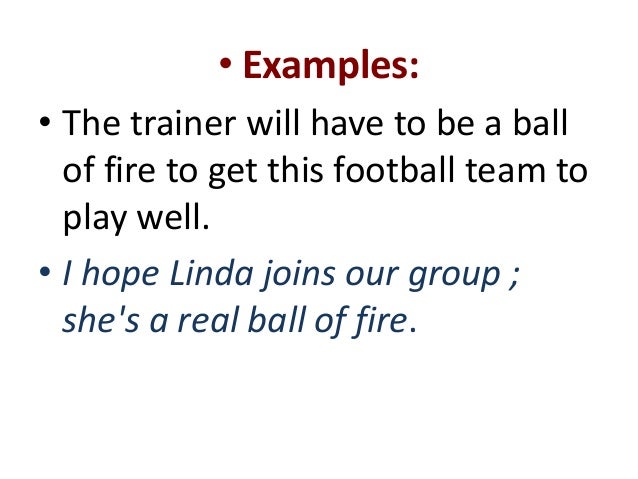 • Examples:

• The trainer will have to be a ball of fire to get this football team to play well.

• I hope Linda joins our group ; she's a real ball of fire.